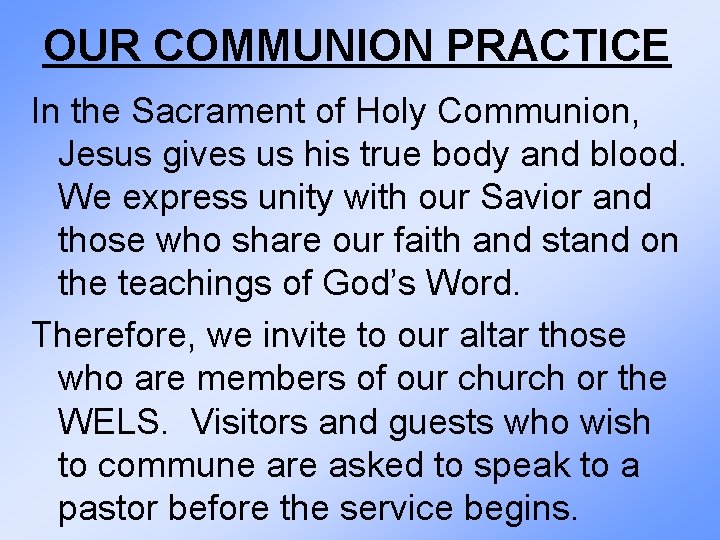 OUR COMMUNION PRACTICE

In the Sacrament of Holy Communion, Jesus gives us his true body and blood. We express unity with our Savior and those who share our faith and stand on the teachings of God's Word.

Therefore, we invite to our altar those who are members of our church or the WELS. Visitors and guests who wish to commune are asked to speak to a pastor before the service begins.